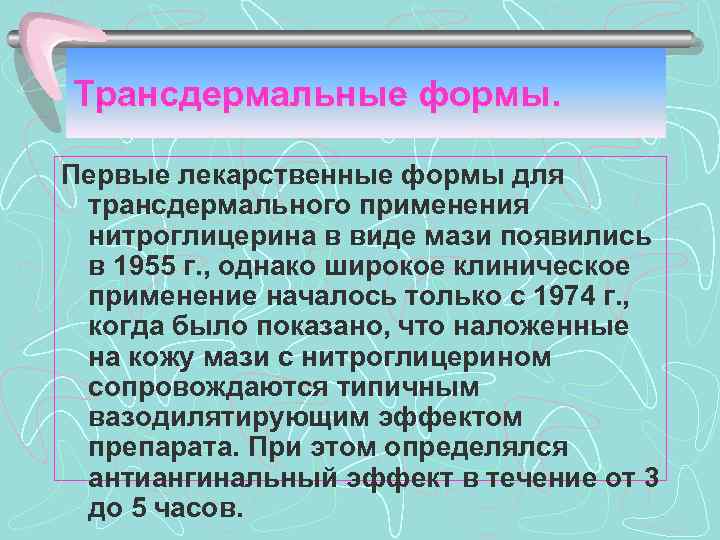 Трансдермальные формы.

Первые лекарственные формы для трансдермального применения нитроглицерина в виде мази появились в 1955 г., однако широкое клиническое применение началось только с 1974 г., когда было показано, что наложенные на кожу мази с нитроглицерином сопровождаются типичным вазодилятирующим эффектом препарата. При этом определялся антиангинальный эффект в течение от 3 до 5 часов.